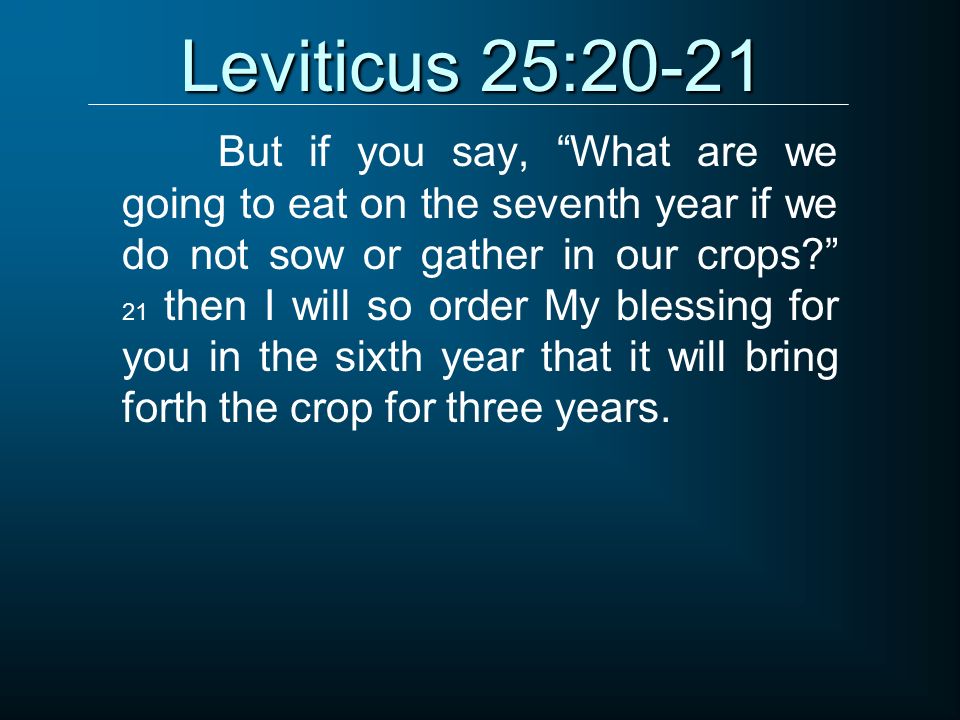 Leviticus 25:20-21

But if you say, “What are we going to eat on the seventh year if we do not sow or gather in our crops?” 21 then I will so order My blessing for you in the sixth year that it will bring forth the crop for three years.